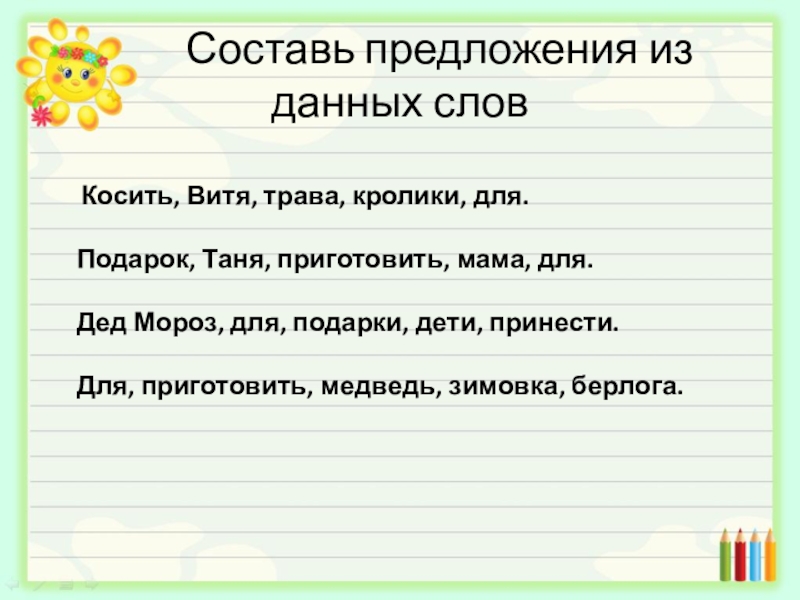 Составь предложения из данных слов

Косить, Витя, трава, кролики, для.

Подарок, Таня, приготовить, мама, для.

Дед Мороз, для, подарки, дети, принести.

Для, приготовить, медведь, зимовка, берлога.